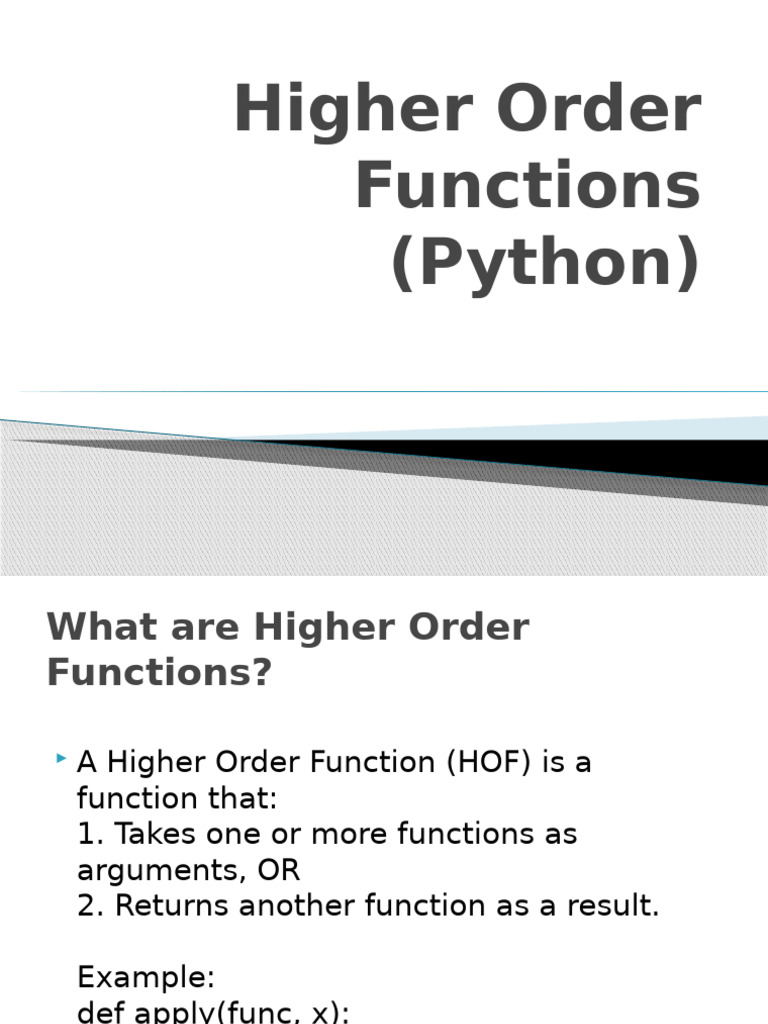 Higher Order Functions (Python)

What are Higher Order Functions?

A Higher Order Function (HOF) is a function that:
1. Takes one or more functions as arguments, OR
2. Returns another function as a result.

Example:
def apply(func, x):